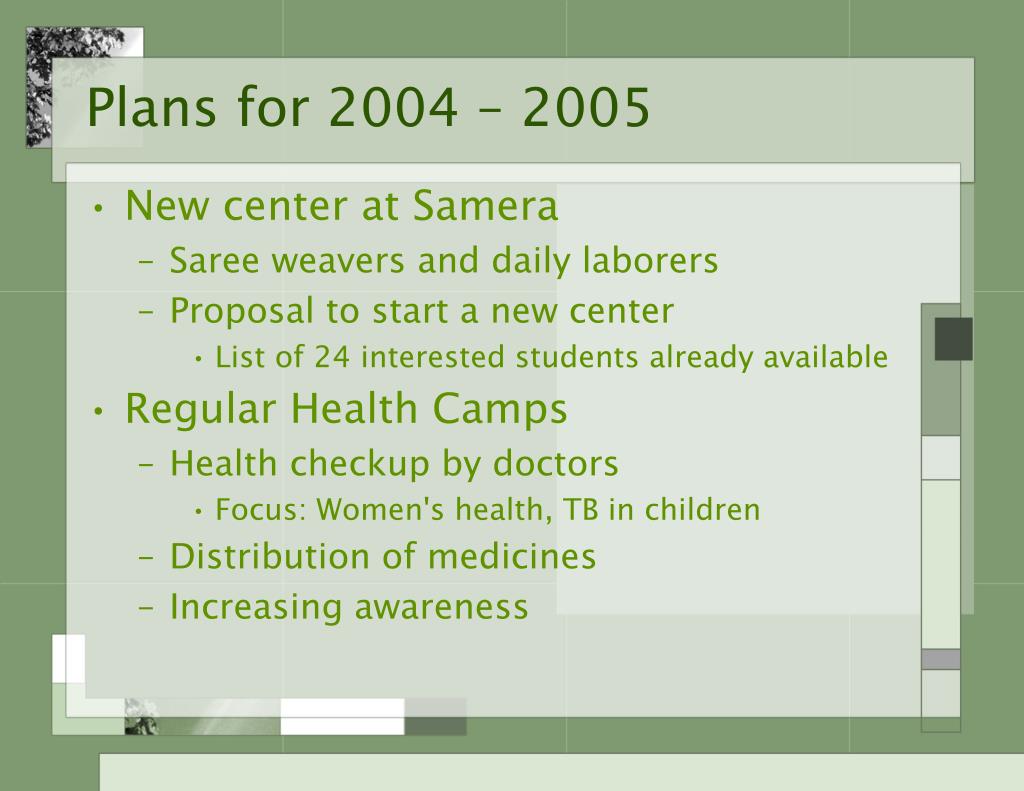 Plans for 2004 – 2005

• New center at Samera
  – Saree weavers and daily laborers
  – Proposal to start a new center
    • List of 24 interested students already available
• Regular Health Camps
  – Health checkup by doctors
    • Focus: Women's health, TB in children
  – Distribution of medicines
  – Increasing awareness